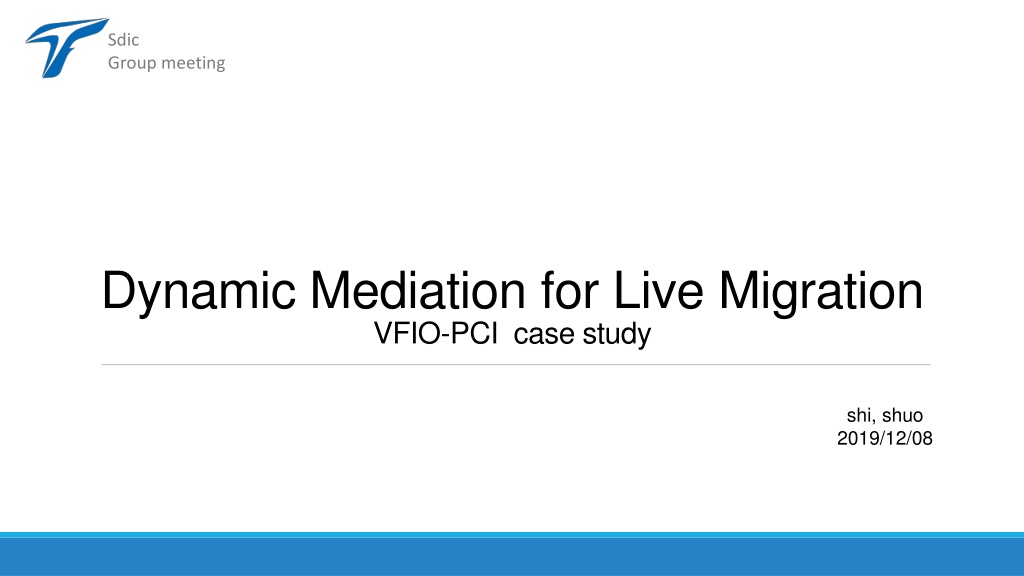 Sdic
Group meeting

Dynamic Mediation for Live Migration
VFIO-PCI case study

shi, shuo
2019/12/08